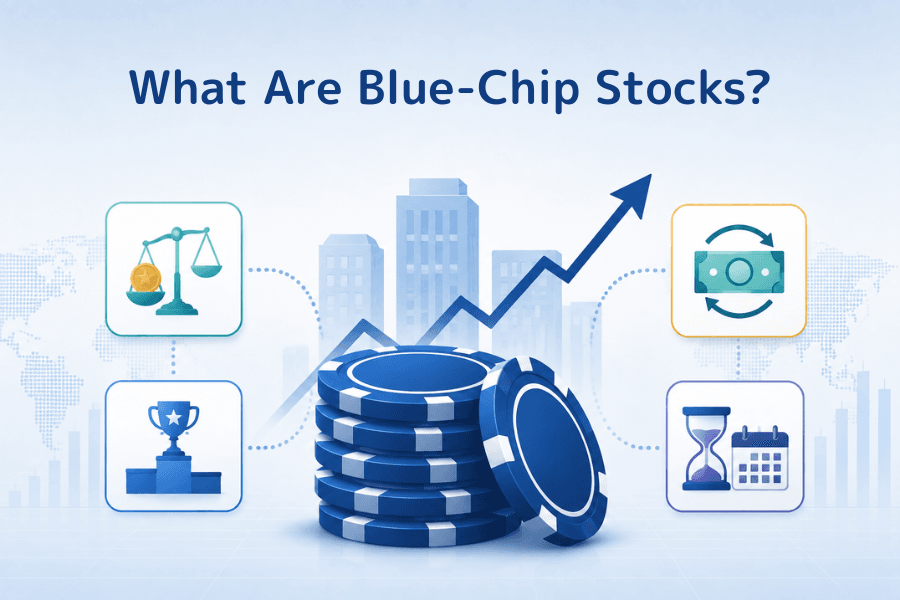 What Are Blue-Chip Stocks?